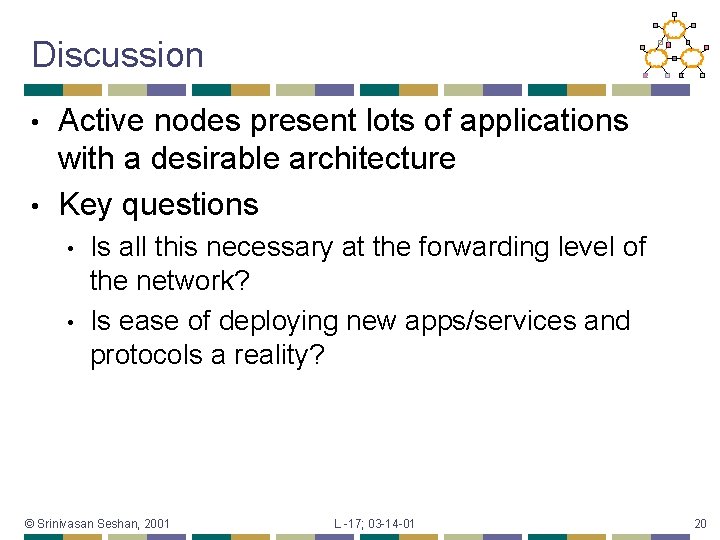 Discussion

• Active nodes present lots of applications with a desirable architecture

• Key questions

• Is all this necessary at the forwarding level of the network?

• Is ease of deploying new apps/services and protocols a reality?

© Srinivasan Seshan, 2001

L -17; 03-14-01

20